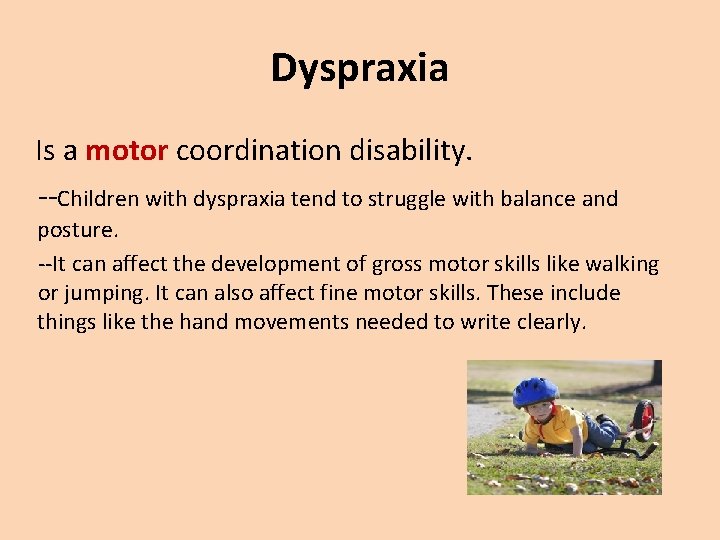 Dyspraxia

Is a motor coordination disability.

--Children with dyspraxia tend to struggle with balance and posture.

--It can affect the development of gross motor skills like walking or jumping. It can also affect fine motor skills. These include things like the hand movements needed to write clearly.